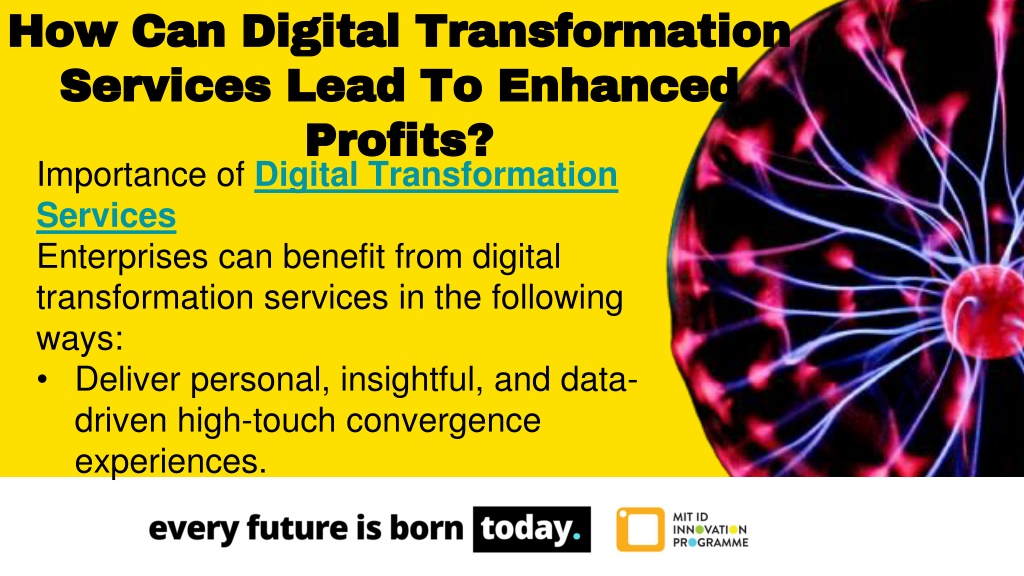 How Can Digital Transformation Services Lead To Enhanced Profits?

Importance of Digital Transformation Services
Enterprises can benefit from digital transformation services in the following ways:
• Deliver personal, insightful, and data-driven high-touch convergence experiences.

every future is born today.

MIT ID INNOVATION PROGRAMME